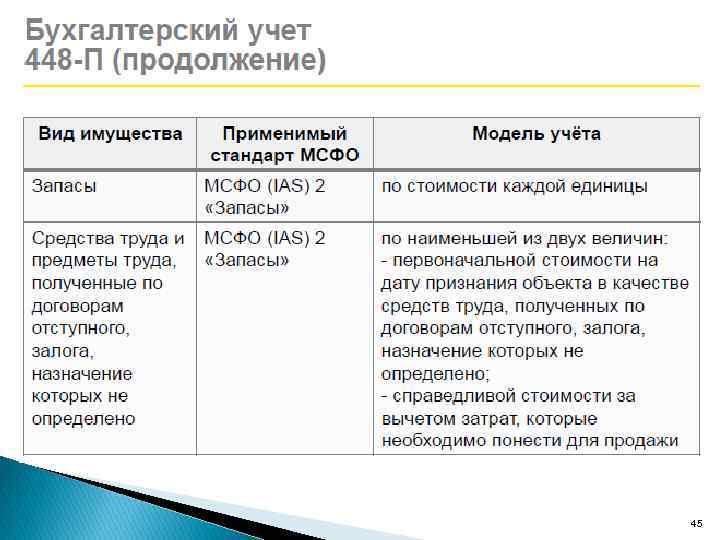 Бухгалтерский учет
448-П (продолжение)

| Вид имущества | Применимый стандарт МСФО | Модель учёта |
|---|---|---|
| Запасы | МСФО (IAS) 2 «Запасы» | по стоимости каждой единицы |
| Средства труда и предметы труда, полученные по договорам отступного, залога, назначение которых не определено | МСФО (IAS) 2 «Запасы» | по наименьшей из двух величин: - первоначальной стоимости на дату признания объекта в качестве средств труда, полученных по договорам отступного, залога, назначение которых не определено; - справедливой стоимости за вычетом затрат, которые необходимо понести для продажи |

45